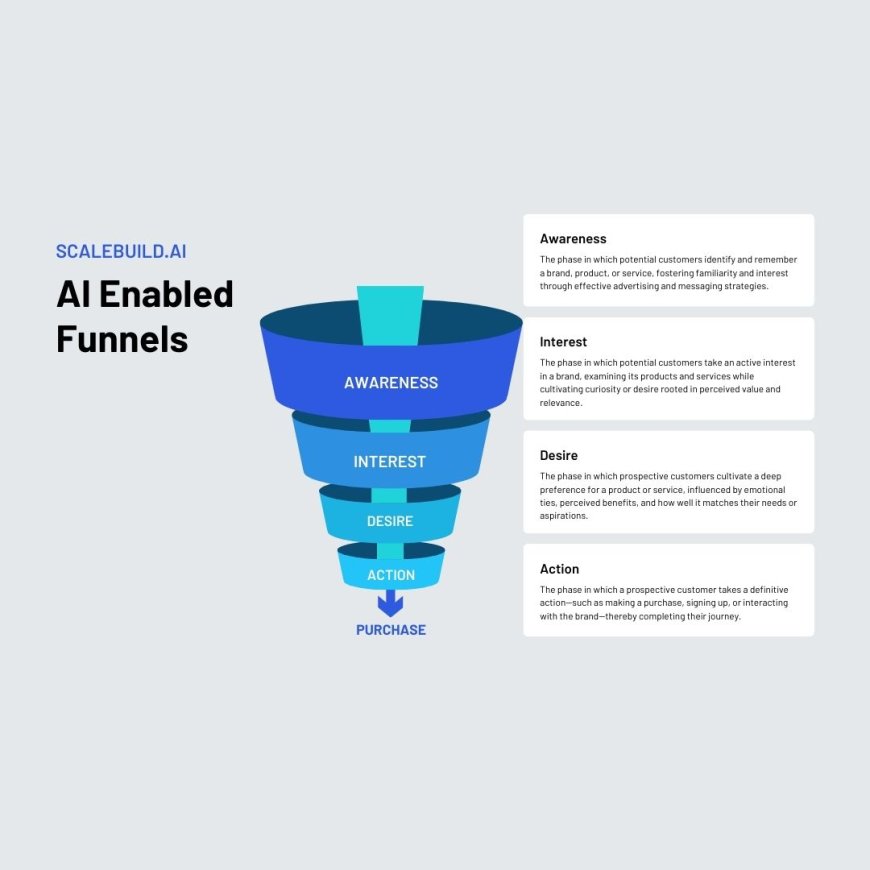 SCALEBUILD.AI

AI Enabled Funnels

AWARENESS

INTEREST

DESIRE

ACTION

PURCHASE

Awareness

The phase in which potential customers identify and remember a brand, product, or service, fostering familiarity and interest through effective advertising and messaging strategies.

Interest

The phase in which potential customers take an active interest in a brand, examining its products and services while cultivating curiosity or desire rooted in perceived value and relevance.

Desire

The phase in which prospective customers cultivate a deep preference for a product or service, influenced by emotional ties, perceived benefits, and how well it matches their needs or aspirations.

Action

The phase in which a prospective customer takes a definitive action—such as making a purchase, signing up, or interacting with the brand—thereby completing their journey.